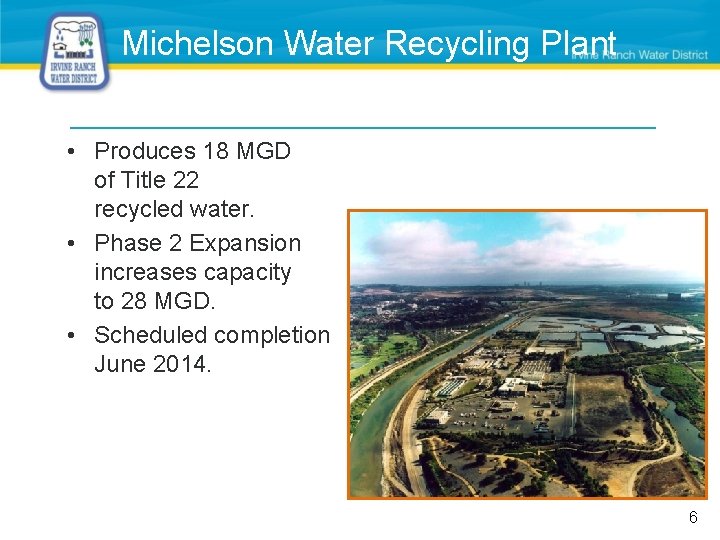 IRVINE RANCH WATER DISTRICT

Michelson Water Recycling Plant

Irvine Ranch Water District

• Produces 18 MGD of Title 22 recycled water.
• Phase 2 Expansion increases capacity to 28 MGD.
• Scheduled completion June 2014.

6